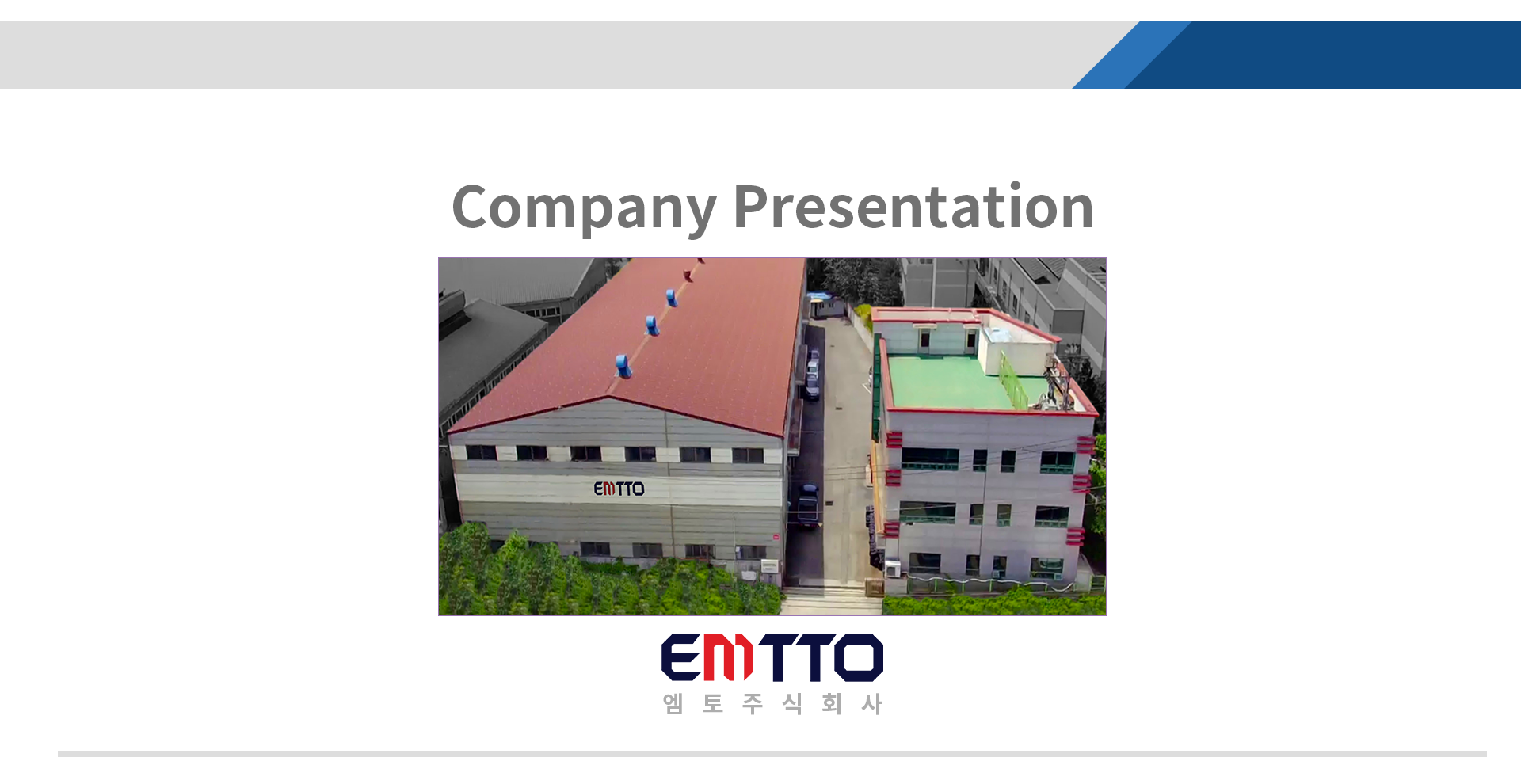 Company Presentation

EMTTO

EMTTO
엠 토 주 식 회 사